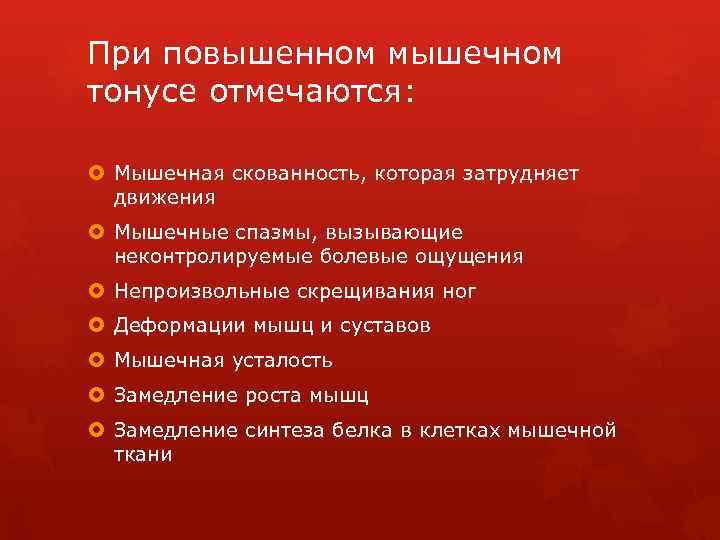 При повышенном мышечном тонусе отмечаются:

Мышечная скованность, которая затрудняет движения

Мышечные спазмы, вызывающие неконтролируемые болевые ощущения

Непроизвольные скрещивания ног

Деформации мышц и суставов

Мышечная усталость

Замедление роста мышц

Замедление синтеза белка в клетках мышечной ткани